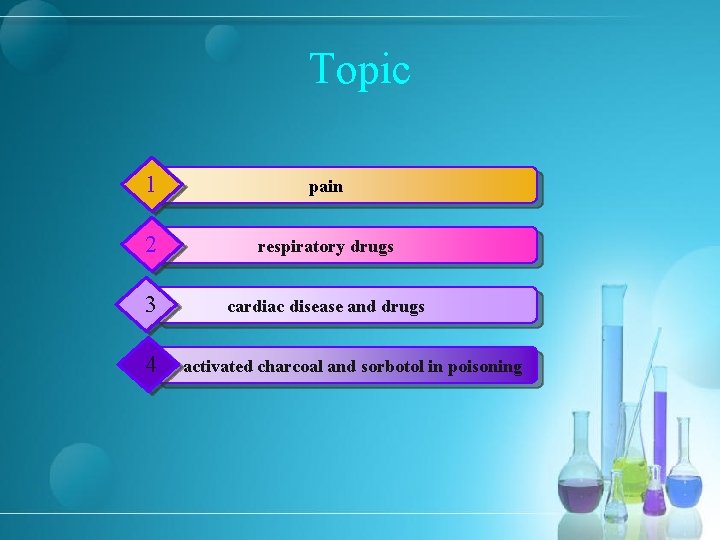 Topic

1 pain

2 respiratory drugs

3 cardiac disease and drugs

4 activated charcoal and sorbotol in poisoning